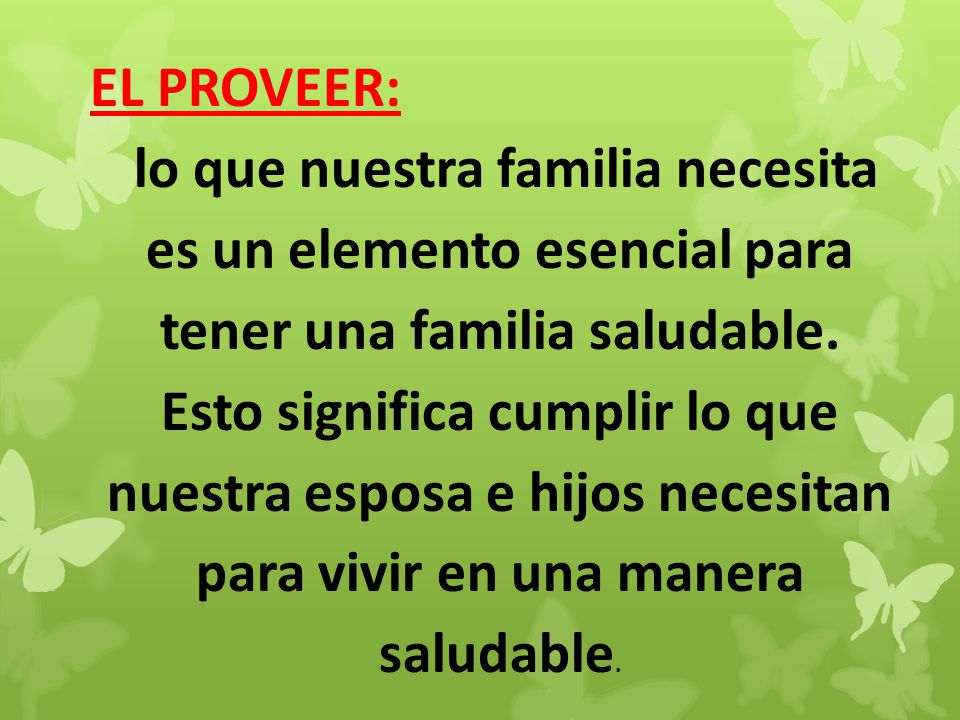 EL PROVEER:

lo que nuestra familia necesita es un elemento esencial para tener una familia saludable. Esto significa cumplir lo que nuestra esposa e hijos necesitan para vivir en una manera saludable.